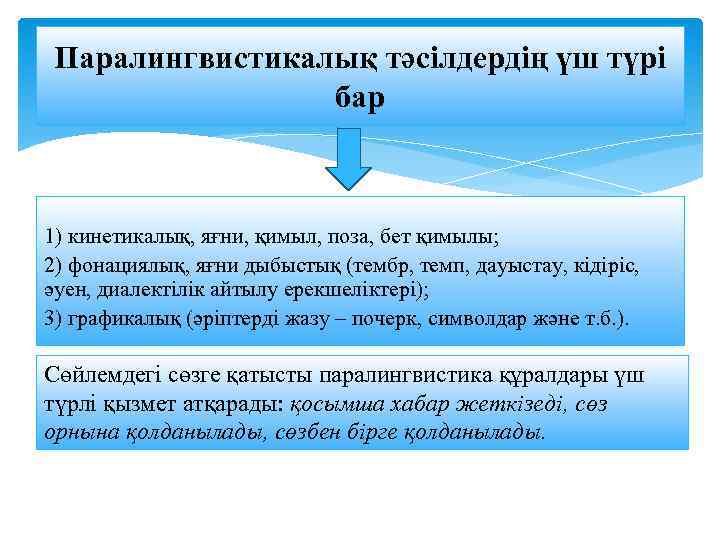 Паралингвистикалық тәсілдердің үш түрі бар

1) кинетикалық, яғни, қимыл, поза, бет қимылы;
2) фонациялық, яғни дыбыстық (тембр, темп, дауыстау, кідіріс, әуен, диалектілік айтылу ерекшеліктері);
3) графикалық (әріптерді жазу – почерк, символдар және т.б.).

Сөйлемдегі сөзге қатысты паралингвистика құралдары үш түрлі қызмет атқарады: қосымша хабар жеткізеді, сөз орнына қолданылады, сөзбен бірге қолданылады.